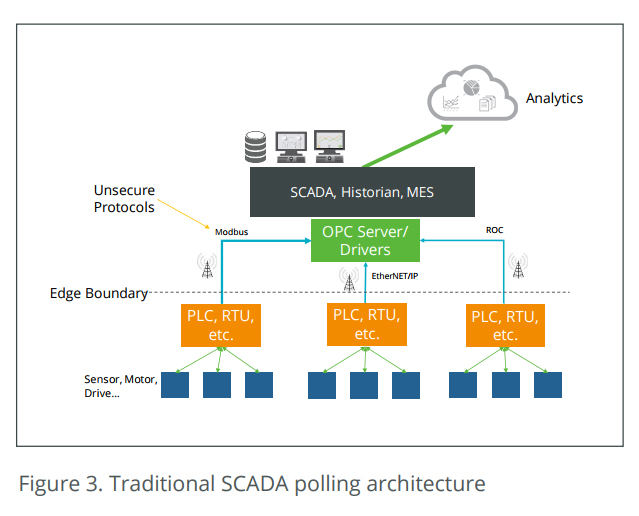 Analytics

SCADA, Historian, MES

Unsecure Protocols

Modbus

OPC Server/ Drivers

ROC

EtherNET/IP

Edge Boundary

PLC, RTU, etc.

PLC, RTU, etc.

PLC, RTU, etc.

Sensor, Motor, Drive...

Figure 3. Traditional SCADA polling architecture